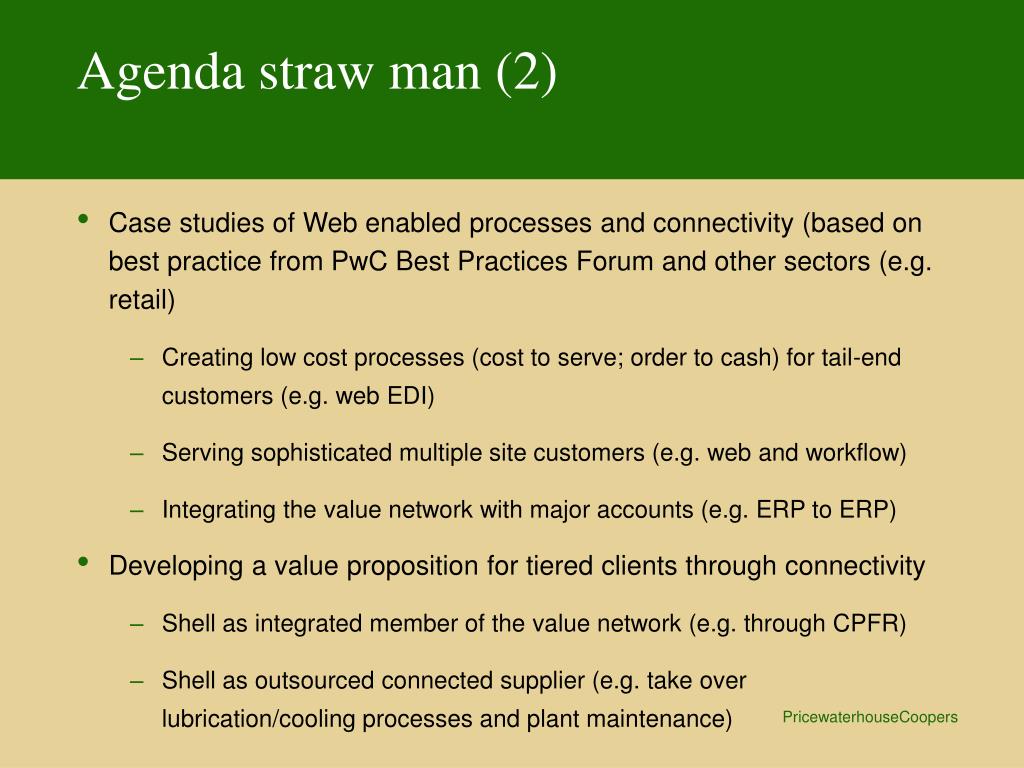 Agenda straw man (2)

• Case studies of Web enabled processes and connectivity (based on best practice from PwC Best Practices Forum and other sectors (e.g. retail)

– Creating low cost processes (cost to serve; order to cash) for tail-end customers (e.g. web EDI)

– Serving sophisticated multiple site customers (e.g. web and workflow)

– Integrating the value network with major accounts (e.g. ERP to ERP)

• Developing a value proposition for tiered clients through connectivity

– Shell as integrated member of the value network (e.g. through CPFR)

– Shell as outsourced connected supplier (e.g. take over lubrication/cooling processes and plant maintenance)

PricewaterhouseCoopers